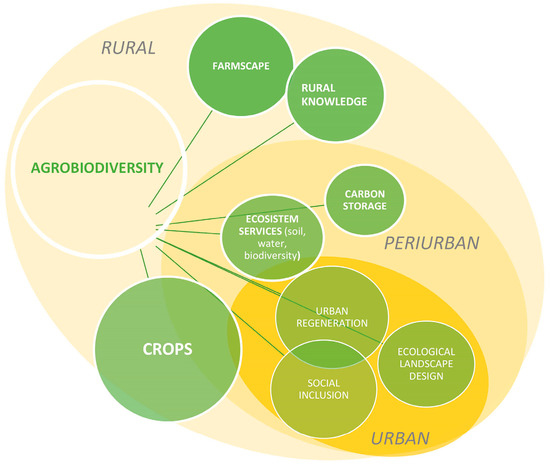 RURAL

FARMSCAPE

RURAL KNOWLEDGE

AGROBIODIVERSITY

CARBON STORAGE

ECOSISTEM SERVICES (soil, water, biodiversity)

PERIURBAN

URBAN REGENERATION

CROPS

ECOLOGICAL LANDSCAPE DESIGN

SOCIAL INCLUSION

URBAN